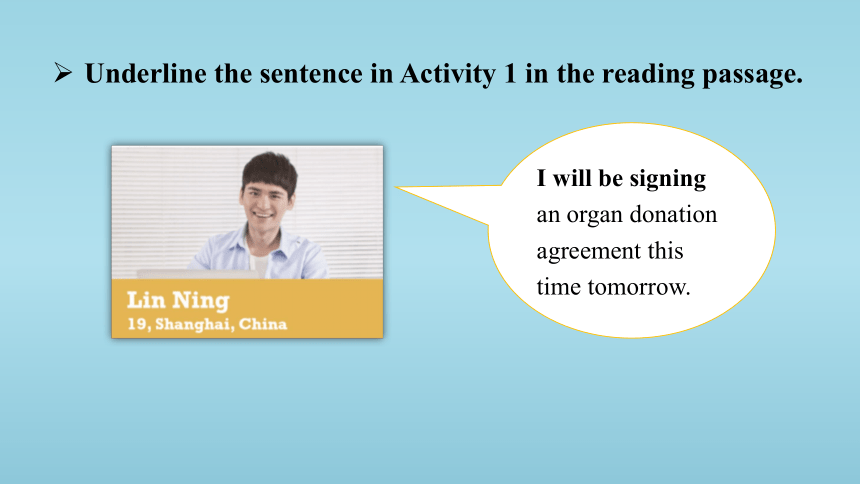 ➢ Underline the sentence in Activity 1 in the reading passage.

Lin Ning
19, Shanghai, China

I will be signing an organ donation agreement this time tomorrow.